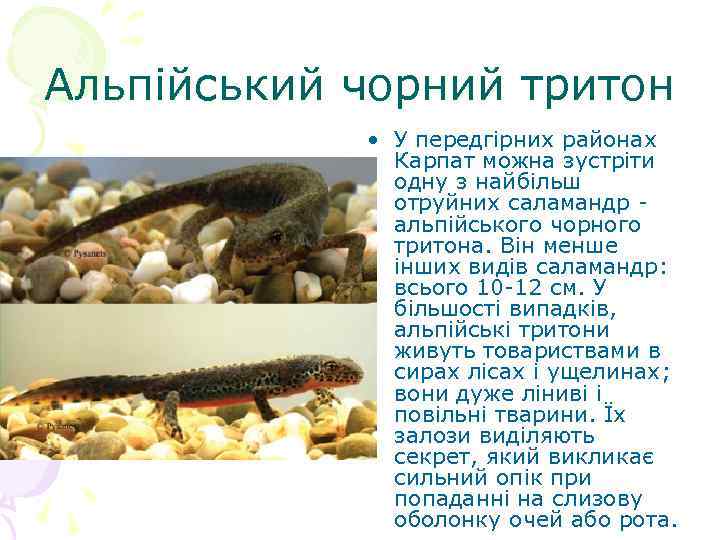 Альпійський чорний тритон

• У передгірних районах Карпат можна зустріти одну з найбільш отруйних саламандр - альпійського чорного тритона. Він менше інших видів саламандр: всього 10-12 см. У більшості випадків, альпійські тритони живуть товариствами в сирах лісах і ущелинах; вони дуже ліниві і повільні тварини. Їх залози виділяють секрет, який викликає сильний опік при попаданні на слизову оболонку очей або рота.

© Pysanets

© Pysanets